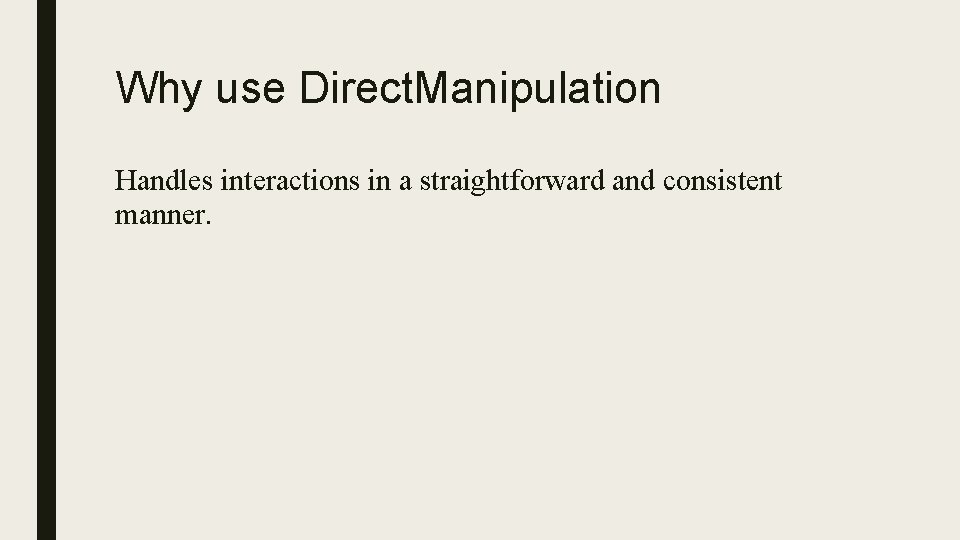 Why use DirectManipulation

Handles interactions in a straightforward and consistent manner.